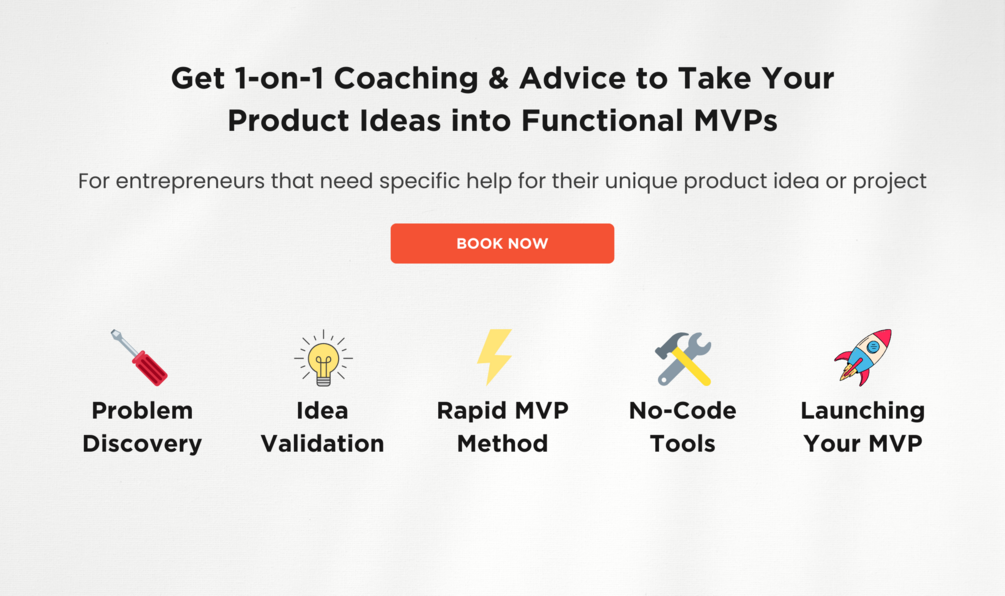 Get 1-on-1 Coaching & Advice to Take Your Product Ideas into Functional MVPs

For entrepreneurs that need specific help for their unique product idea or project

BOOK NOW

Problem Discovery

Idea Validation

Rapid MVP Method

No-Code Tools

Launching Your MVP